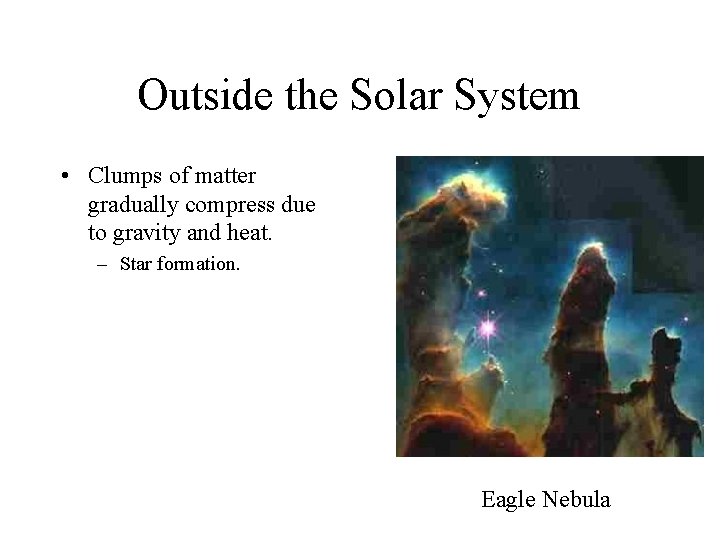 Outside the Solar System

• Clumps of matter gradually compress due to gravity and heat.
– Star formation.

Eagle Nebula